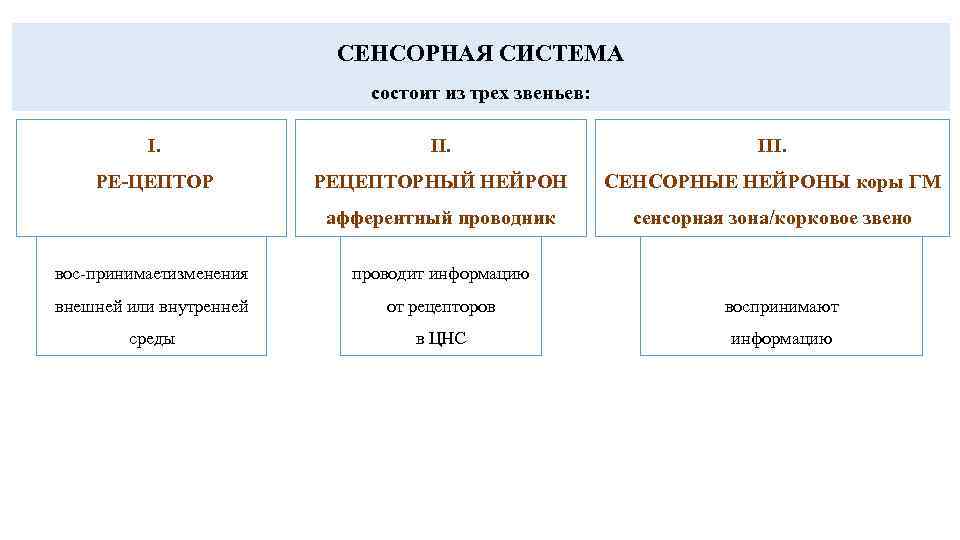 СЕНСОРНАЯ СИСТЕМА

состоит из трех звеньев:

I.

РЕ-ЦЕПТОР

вос-принимаетизменения внешней или внутренней среды

II.

РЕЦЕПТОРНЫЙ НЕЙРОН

афферентный проводник

проводит информацию от рецепторов в ЦНС

III.

СЕНСОРНЫЕ НЕЙРОНЫ коры ГМ

сенсорная зона/корковое звено

воспринимают информацию